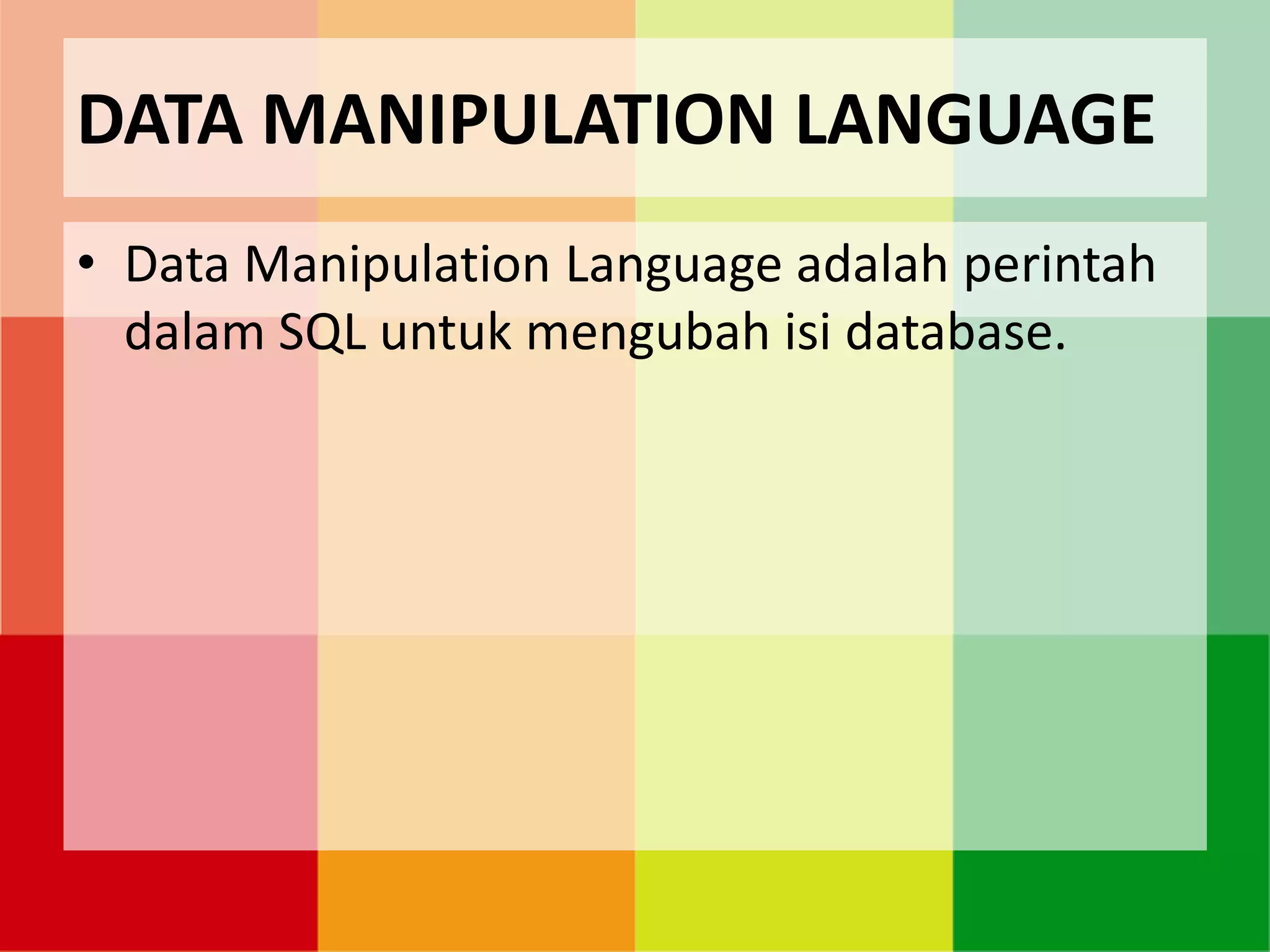 DATA MANIPULATION LANGUAGE

• Data Manipulation Language adalah perintah dalam SQL untuk mengubah isi database.